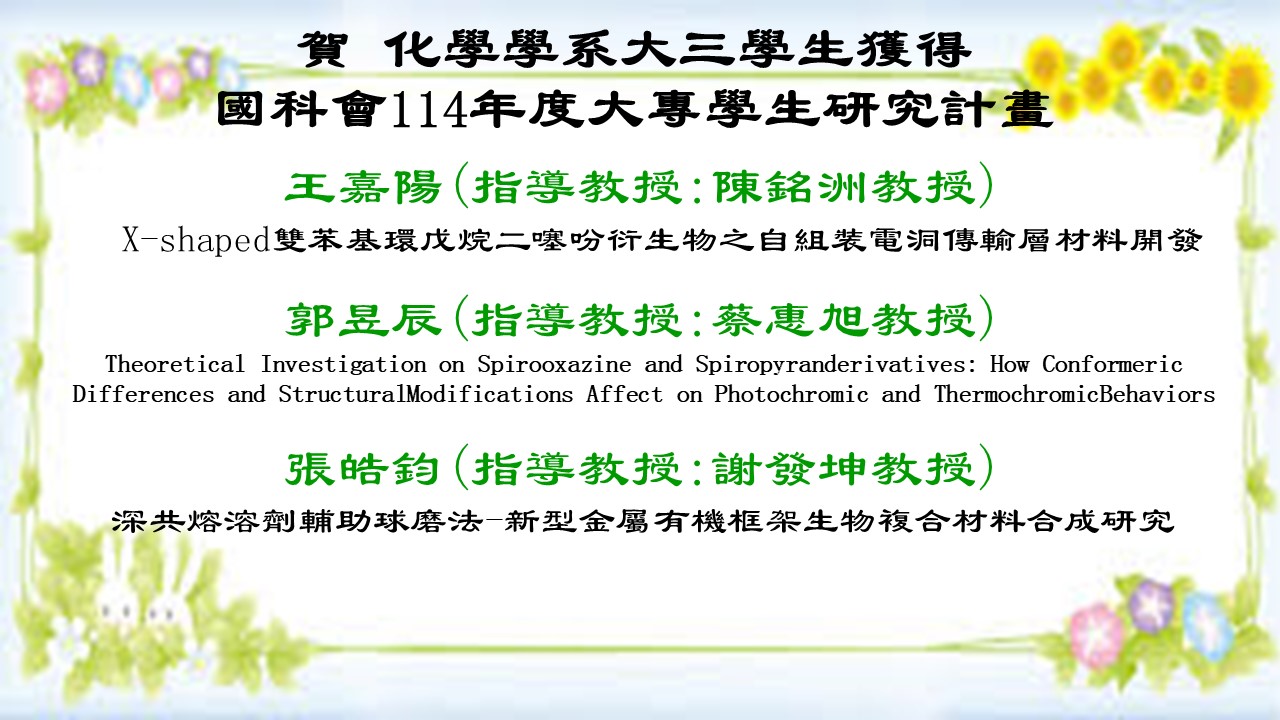 賀 化學學系大三學生獲得
國科會114年度大專學生研究計畫

王嘉陽(指導教授:陳銘洲教授)

X-shaped雙苯基環戊烷二噻吩衍生物之自組裝電洞傳輸層材料開發

郭昱辰(指導教授:蔡惠旭教授)

Theoretical Investigation on Spirooxazine and Spiropyranderivatives: How Conformeric Differences and StructuralModifications Affect on Photochromic and ThermochromicBehaviors

張皓鈞(指導教授:謝發坤教授)

深共熔溶劑輔助球磨法-新型金屬有機框架生物複合材料合成研究